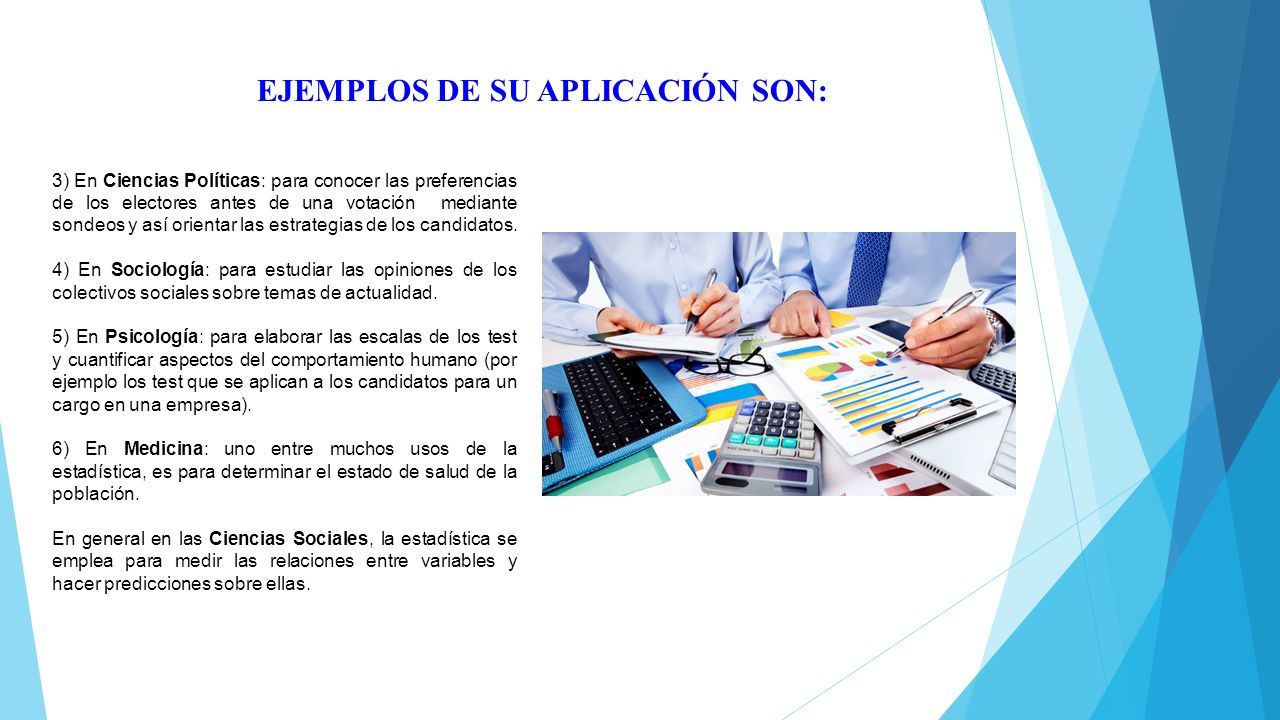 EJEMPLOS DE SU APLICACIÓN SON:

3) En Ciencias Políticas: para conocer las preferencias de los electores antes de una votación mediante sondeos y así orientar las estrategias de los candidatos.

4) En Sociología: para estudiar las opiniones de los colectivos sociales sobre temas de actualidad.

5) En Psicología: para elaborar las escalas de los test y cuantificar aspectos del comportamiento humano (por ejemplo los test que se aplican a los candidatos para un cargo en una empresa).

6) En Medicina: uno entre muchos usos de la estadística, es para determinar el estado de salud de la población.

En general en las Ciencias Sociales, la estadística se emplea para medir las relaciones entre variables y hacer predicciones sobre ellas.